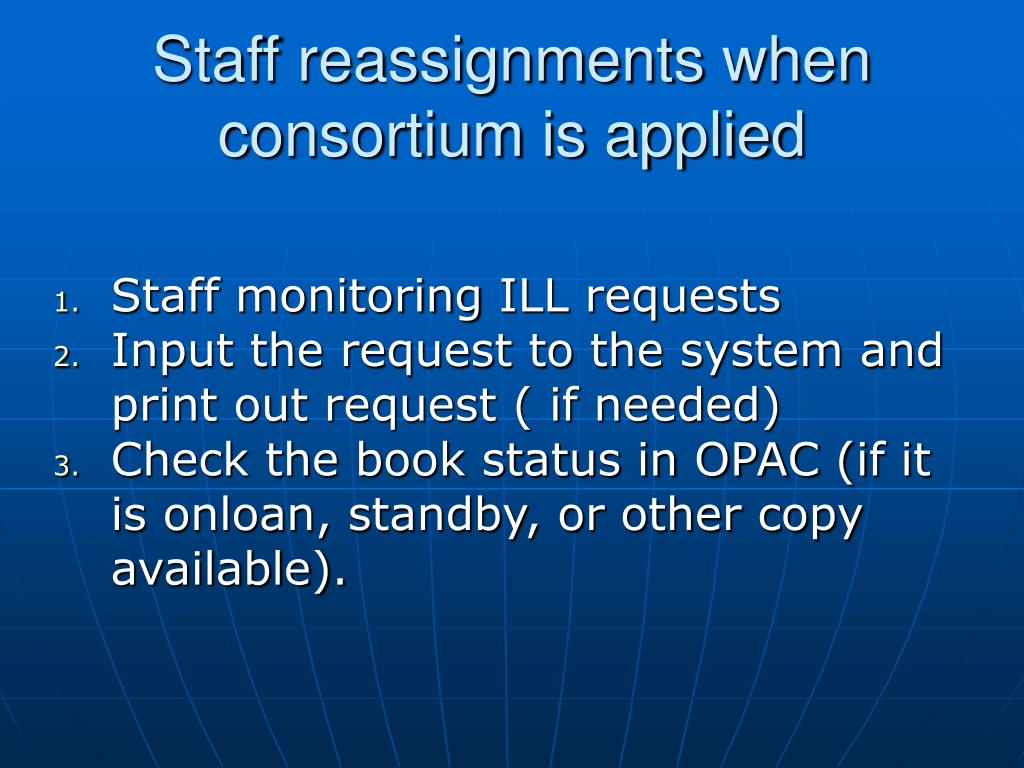 Staff reassignments when consortium is applied

1. Staff monitoring ILL requests
2. Input the request to the system and print out request ( if needed)
3. Check the book status in OPAC (if it is onloan, standby, or other copy available).